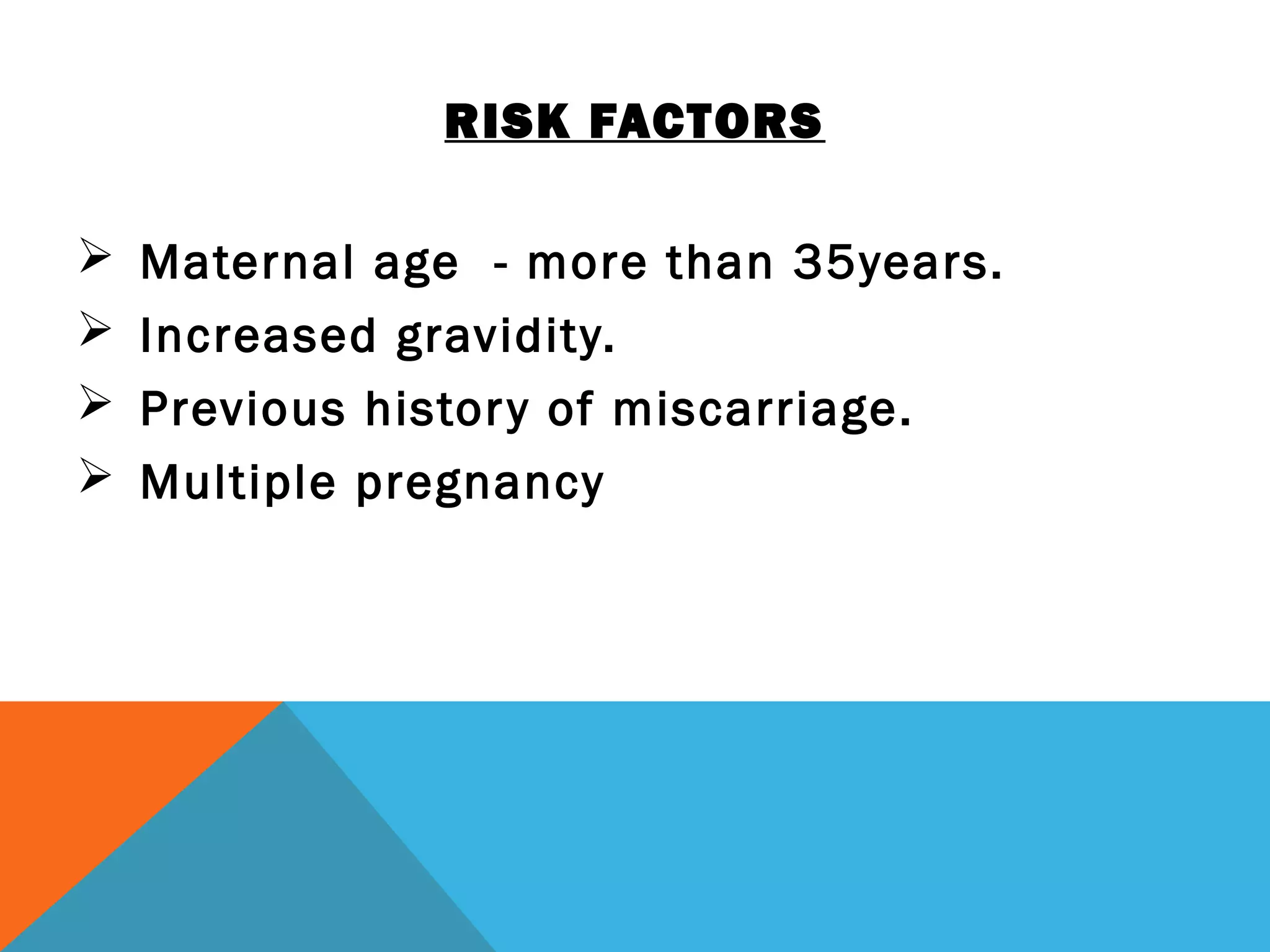 RISK FACTORS

➢ Maternal age - more than 35years.
➢ Increased gravidity.
➢ Previous history of miscarriage.
➢ Multiple pregnancy